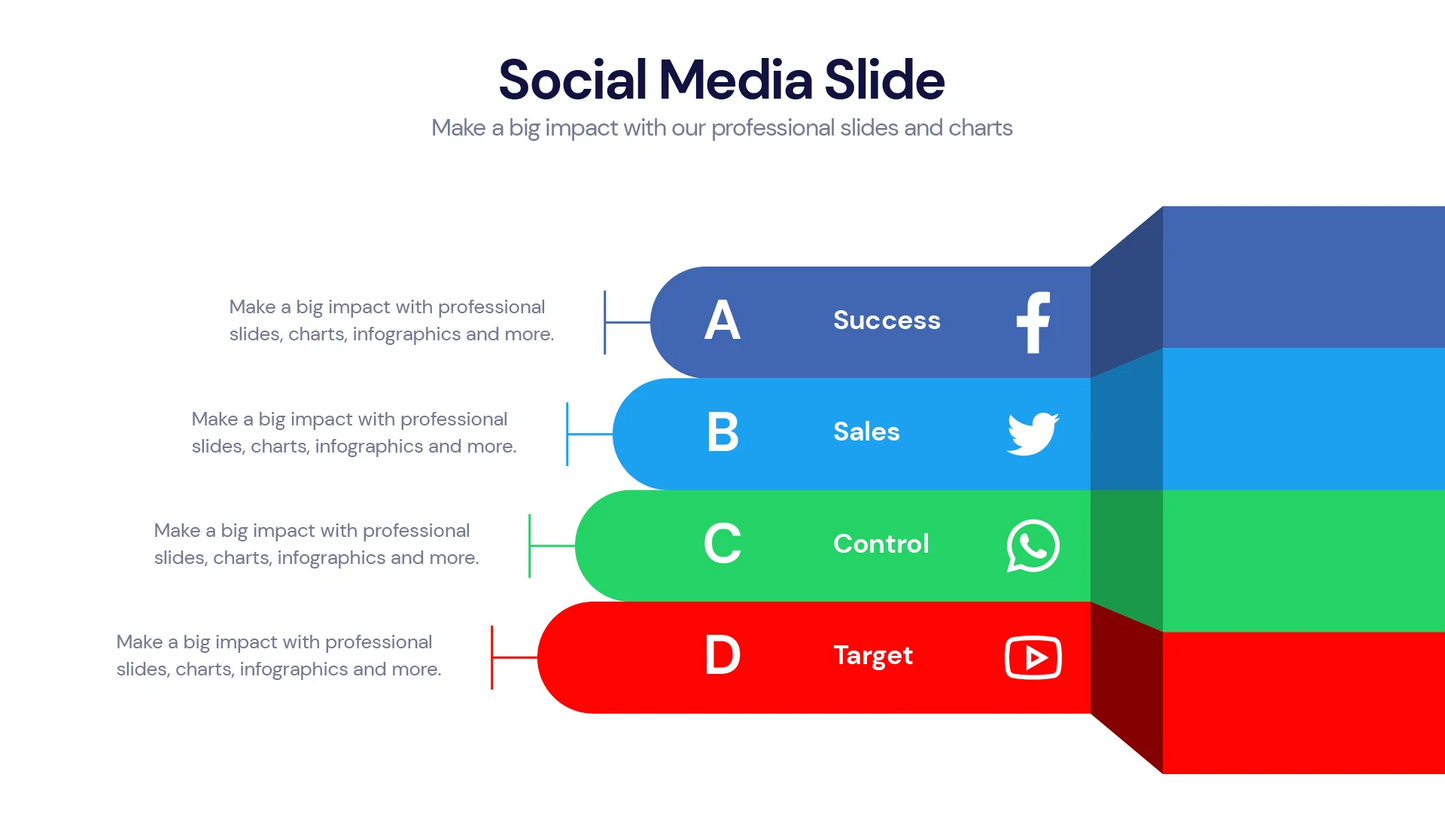 Social Media Slide

Make a big impact with our professional slides and charts

Make a big impact with professional slides, charts, infographics and more.

A

Success

Make a big impact with professional slides, charts, infographics and more.

B

Sales

Make a big impact with professional slides, charts, infographics and more.

C

Control

Make a big impact with professional slides, charts, infographics and more.

D

Target